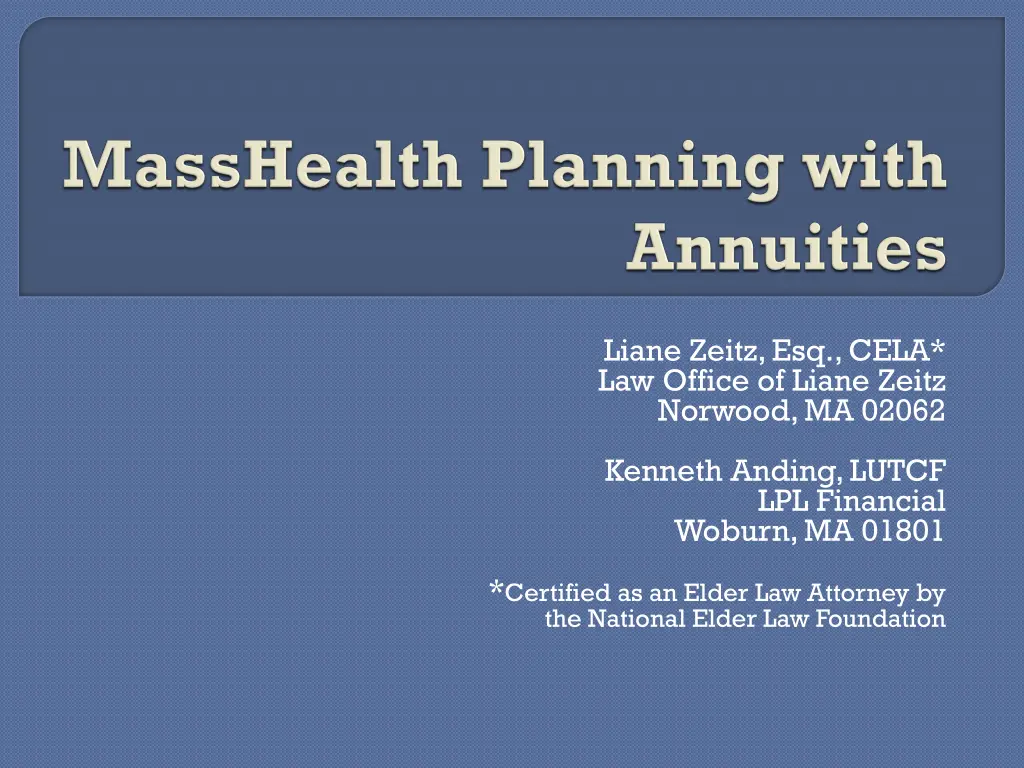 MassHealth Planning with Annuities

Liane Zeitz, Esq., CELA*
Law Office of Liane Zeitz
Norwood, MA 02062

Kenneth Anding, LUTCF
LPL Financial
Woburn, MA 01801

*Certified as an Elder Law Attorney by the National Elder Law Foundation